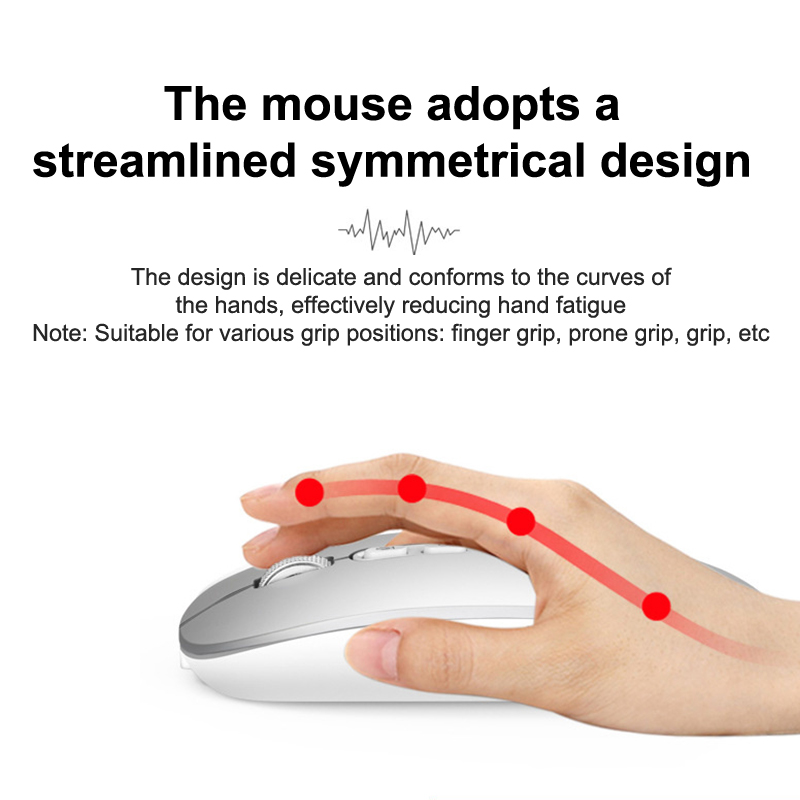 The mouse adopts a streamlined symmetrical design

The design is delicate and conforms to the curves of the hands, effectively reducing hand fatigue
Note: Suitable for various grip positions: finger grip, prone grip, grip, etc